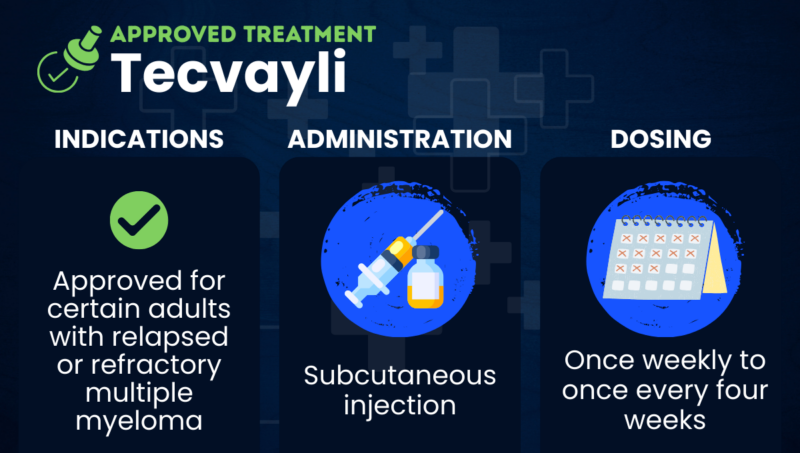 APPROVED TREATMENT
Tecvayli

INDICATIONS

Approved for certain adults with relapsed or refractory multiple myeloma

ADMINISTRATION

Subcutaneous injection

DOSING

Once weekly to once every four weeks